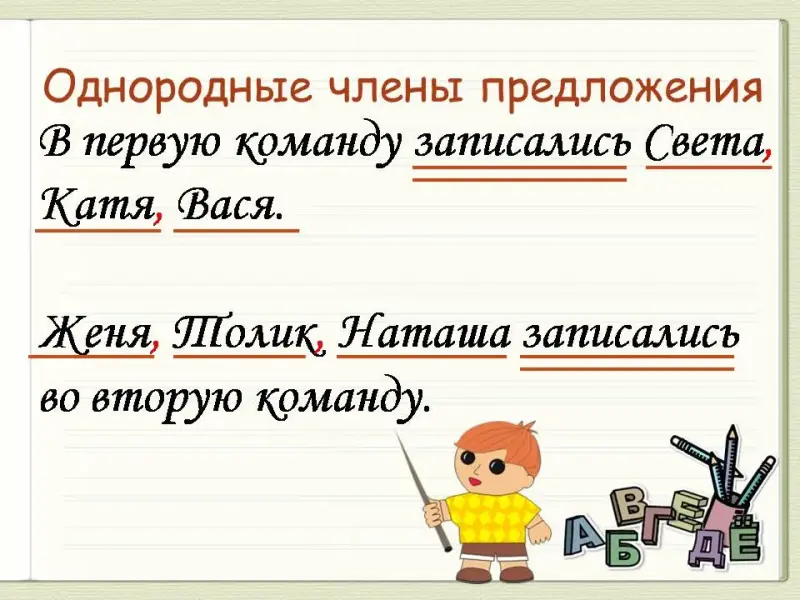 Однородные члены предложения

В первую команду записались Света, Катя, Вася.

Женя, Толик, Наташа записались во вторую команду.

А Б В Г Д Е Ё